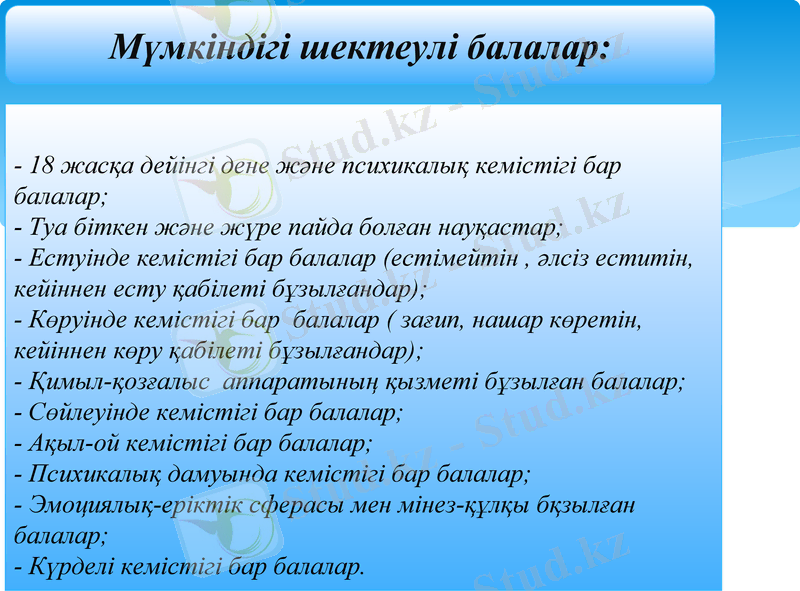 Мүмкіндігі шектеулі балалар:

- 18 жасқа дейінгі дене және психикалық кемістігі бар балалар;
- Туа біткен және жүре пайда болған науқастар;
- Естуінде кемістігі бар балалар (естімейтін , әлсіз еститін, кейіннен есту қабілеті бұзылғандар);
- Көруінде кемістігі бар балалар ( зағип, нашар көретін, кейіннен көру қабілеті бұзылғандар);
- Қимыл-қозғалыс аппаратының қызметі бұзылған балалар;
- Сөйлеуінде кемістігі бар балалар;
- Ақыл-ой кемістігі бар балалар;
- Психикалық дамуында кемістігі бар балалар;
- Эмоциялық-еріктік сферасы мен мінез-құлқы бқзылған балалар;
- Күрделі кемістігі бар балалар.

Stud.kz - Stud.kz